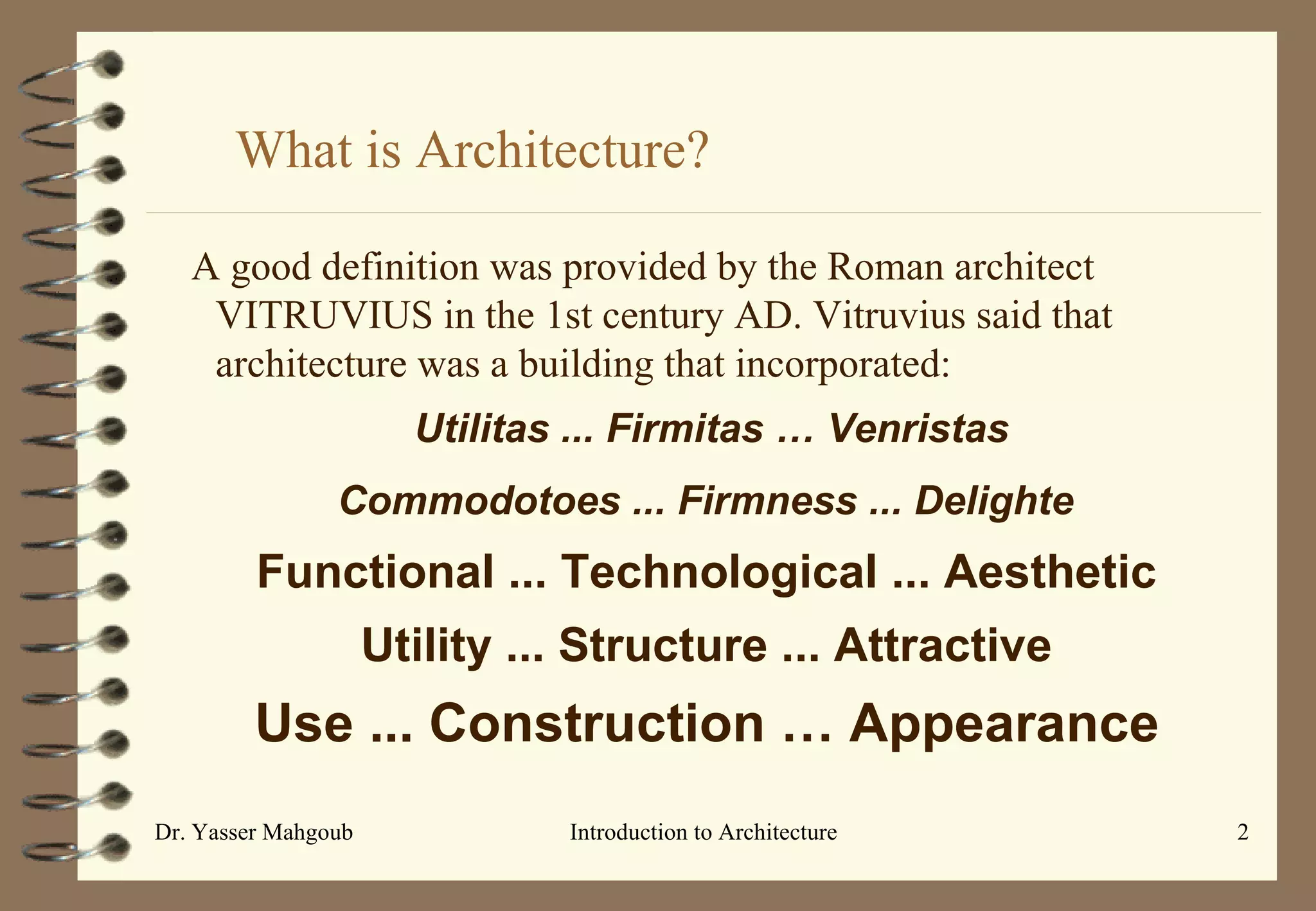 What is Architecture?

A good definition was provided by the Roman architect VITRUVIUS in the 1st century AD. Vitruvius said that architecture was a building that incorporated:

Utilitas ... Firmitas … Venristas

Commodotoes ... Firmness ... Delighte

Functional ... Technological ... Aesthetic

Utility ... Structure ... Attractive

Use ... Construction … Appearance

Dr. Yasser Mahgoub

Introduction to Architecture

2